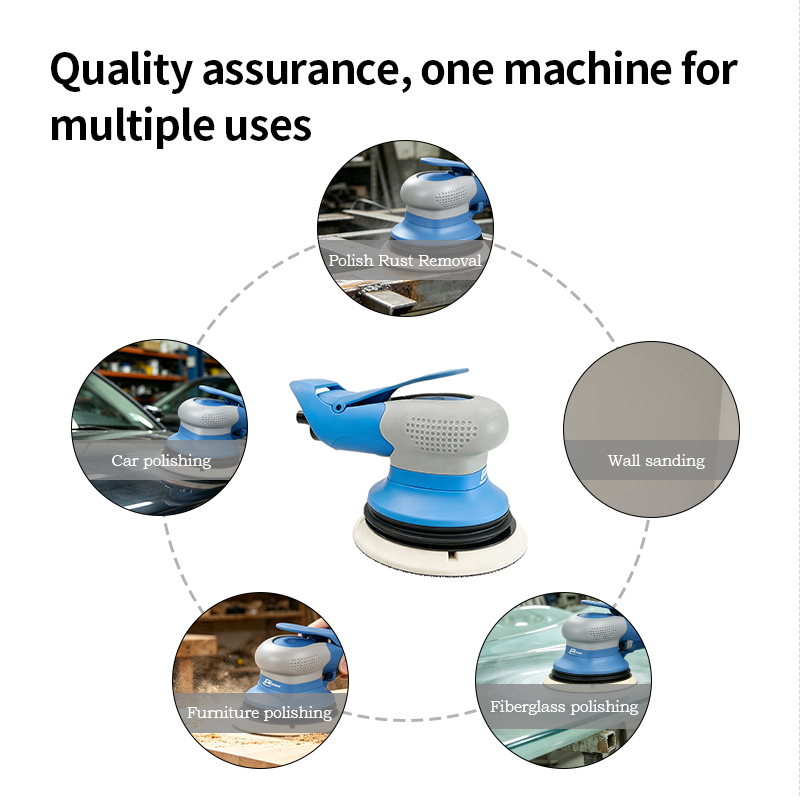 Quality assurance, one machine for multiple uses

Polish Rust Removal

Car polishing

Wall sanding

Furniture polishing

Fiberglass polishing